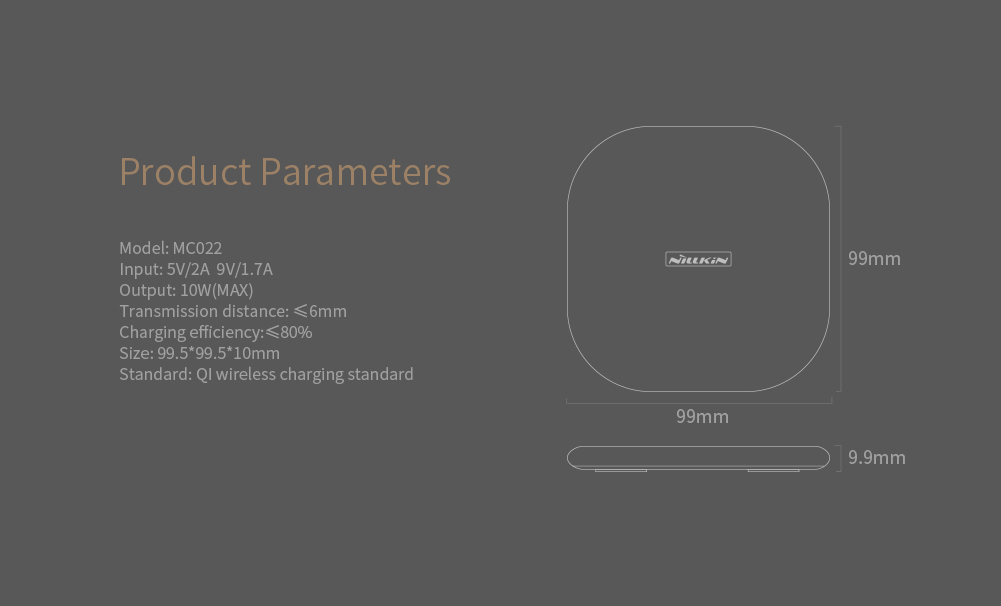 Product Parameters

Model: MC022
Input: 5V/2A 9V/1.7A
Output: 10W(MAX)
Transmission distance: ≤6mm
Charging efficiency:≤80%
Size: 99.5*99.5*10mm
Standard: QI wireless charging standard

NILLKIN

99mm

99mm

9.9mm